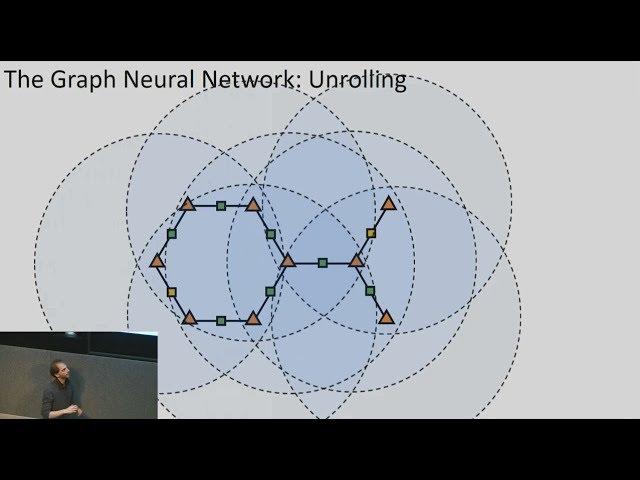 The Graph Neural Network: Unrolling